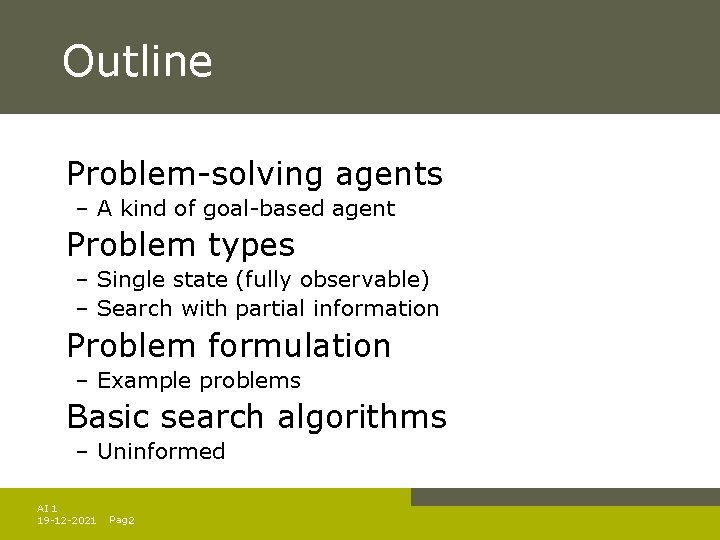 Outline

Problem-solving agents
– A kind of goal-based agent

Problem types
– Single state (fully observable)
– Search with partial information

Problem formulation
– Example problems

Basic search algorithms
– Uninformed

AI 1
19-12-2021 Pag2